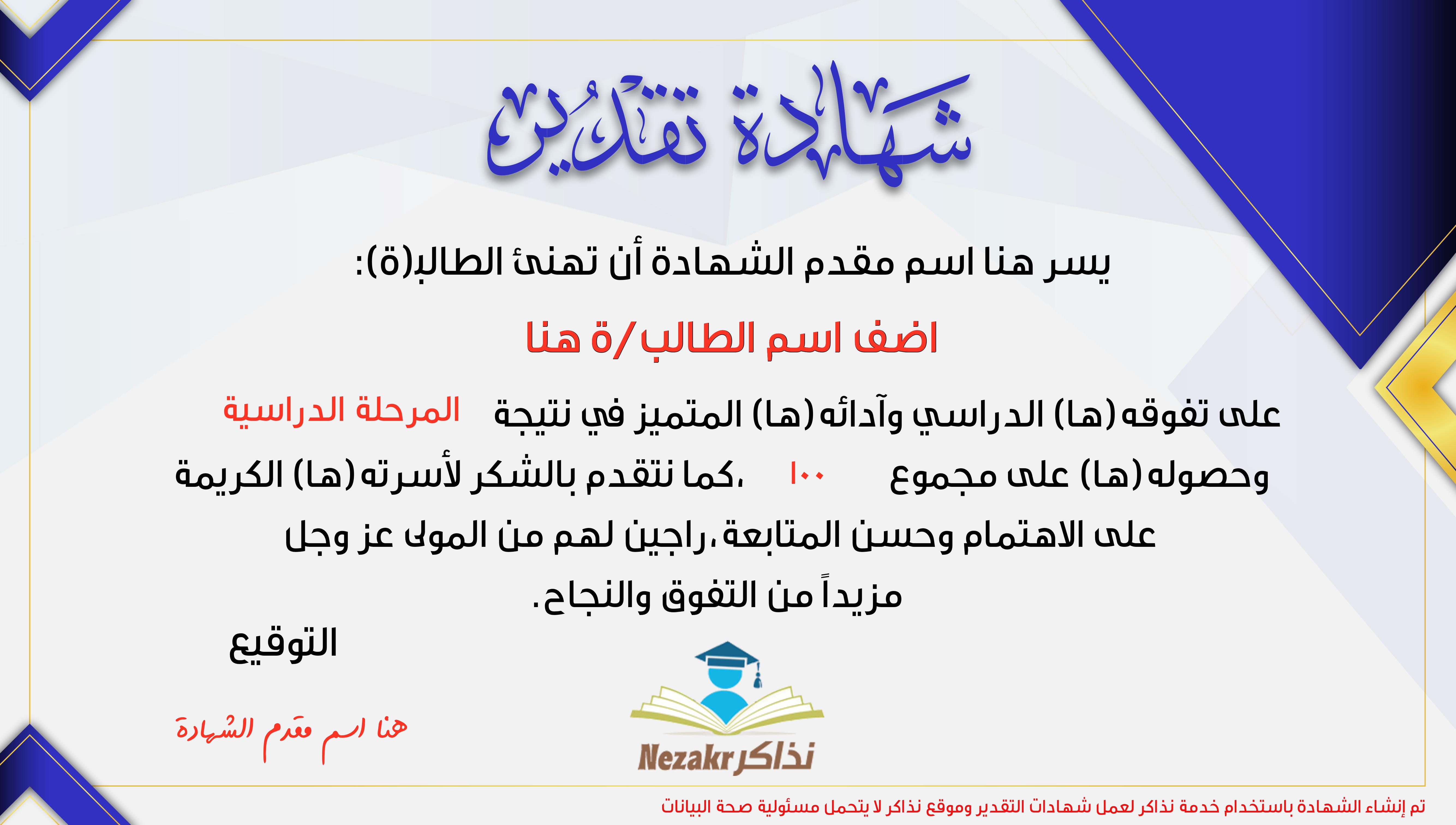 شهادة تقدير

يسر هنا اسم مقدم الشهادة أن تهنئ الطالب(ة):

اضف اسم الطالب/ة هنا

على تفوقه(ها) الدراسي وآدائه(ها) المتميز في نتيجة المرحلة الدراسية وحصوله(ها) على مجموع ١٠٠ ،كما نتقدم بالشكر لأسرته(ها) الكريمة على الاهتمام وحسن المتابعة،راجين لهم من المولى عز وجل مزيداً من التفوق والنجاح.

التوقيع

هنا اسم مقدم الشهادة

Nezakr نذاكر

تم إنشاء الشهادة باستخدام خدمة نذاكر لعمل شهادات التقدير وموقع نذاكر لا يتحمل مسئولية صحة البيانات